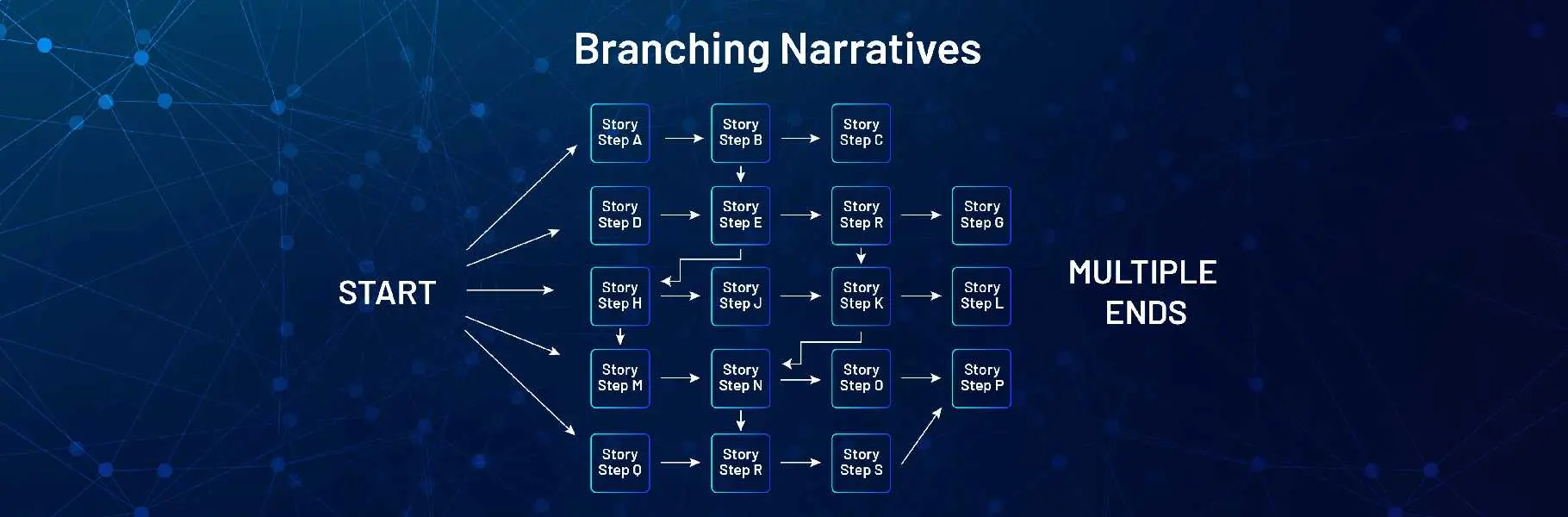 Branching Narratives

START

Story Step A

Story Step B

Story Step C

Story Step D

Story Step E

Story Step R

Story Step G

Story Step H

Story Step J

Story Step K

Story Step L

Story Step M

Story Step N

Story Step O

Story Step P

Story Step Q

Story Step R

Story Step S

MULTIPLE ENDS